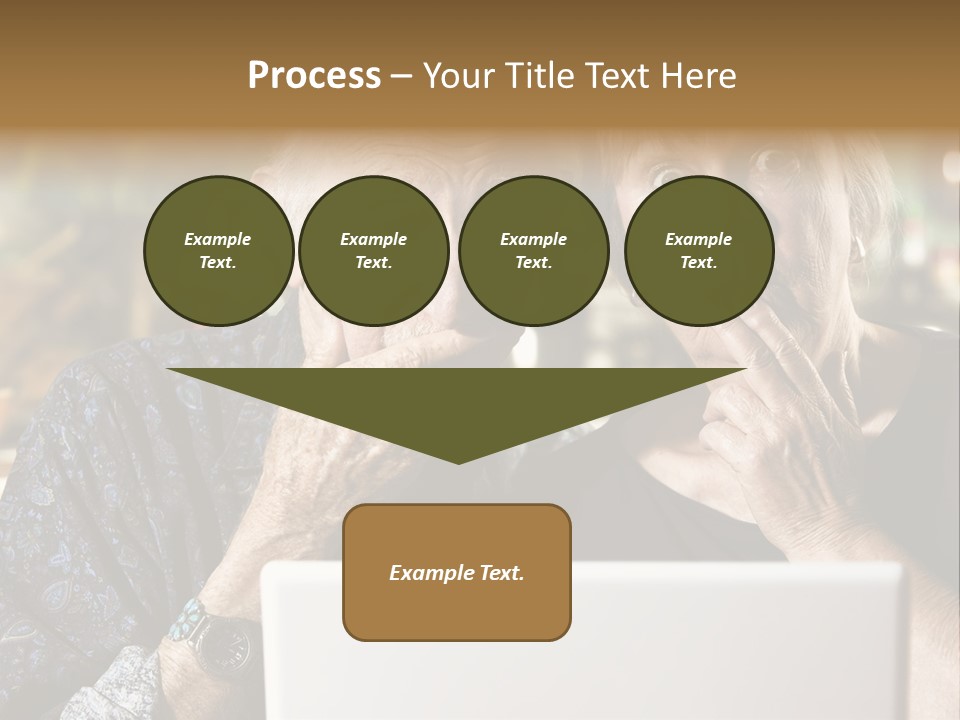 Process – Your Title Text Here

Example Text.

Example Text.

Example Text.

Example Text.

Example Text.